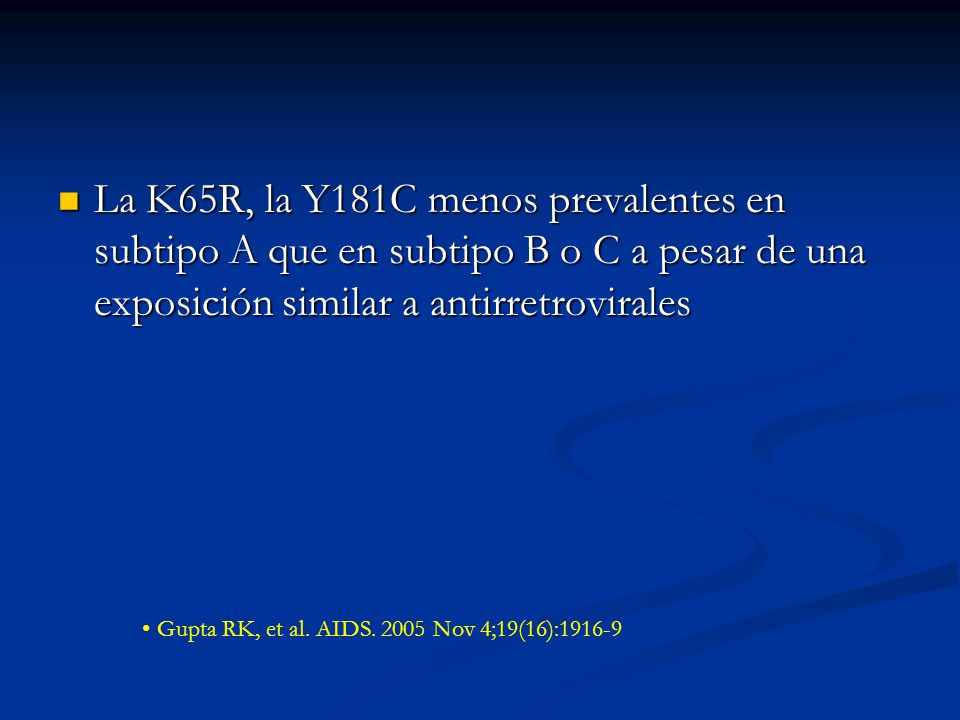 La K65R, la Y181C menos prevalentes en subtipo A que en subtipo B o C a pesar de una exposición similar a antirretrovirales

• Gupta RK, et al. AIDS. 2005 Nov 4;19(16):1916-9